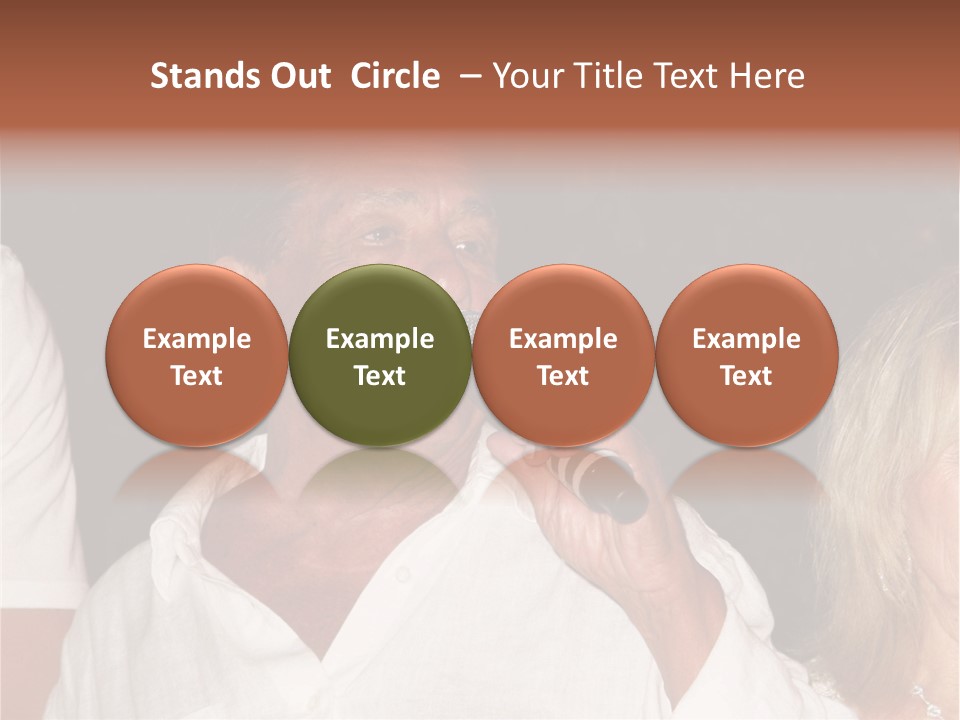 Stands Out Circle – Your Title Text Here

Example Text

Example Text

Example Text

Example Text